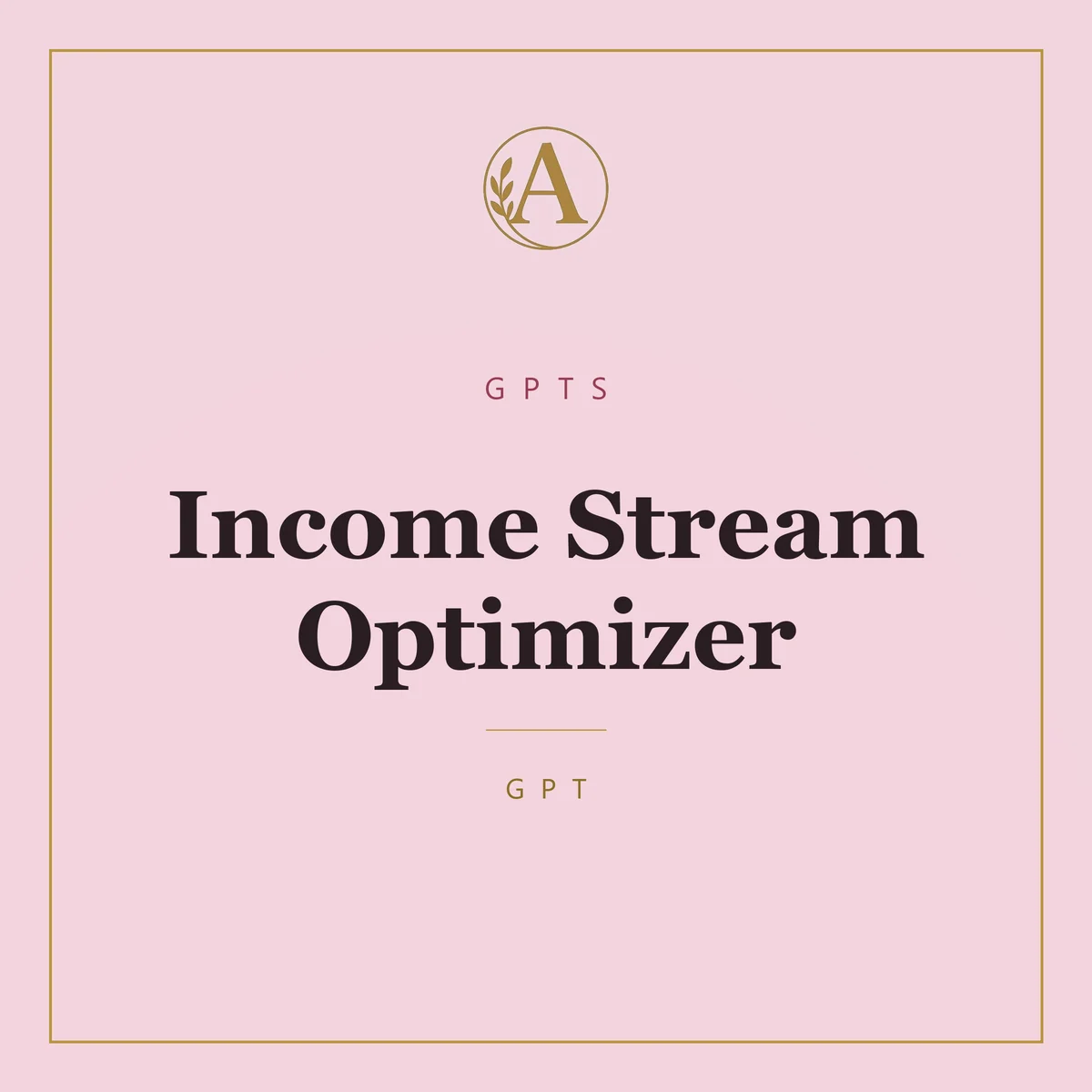 A

GPTS

Income Stream Optimizer

GPT